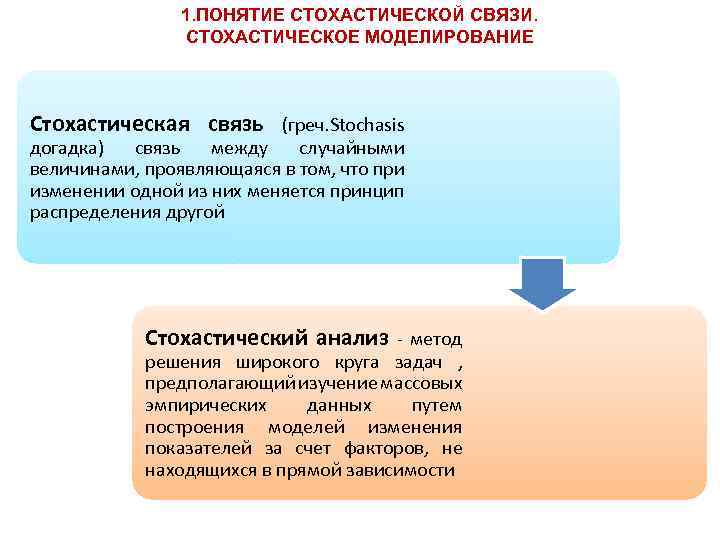 1.ПОНЯТИЕ СТОХАСТИЧЕСКОЙ СВЯЗИ. СТОХАСТИЧЕСКОЕ МОДЕЛИРОВАНИЕ

Стохастическая связь (греч.Stochasis догадка) связь между случайными величинами, проявляющаяся в том, что при изменении одной из них меняется принцип распределения другой

Стохастический анализ - метод решения широкого круга задач , предполагающий изучение массовых эмпирических данных путем построения моделей изменения показателей за счет факторов, не находящихся в прямой зависимости